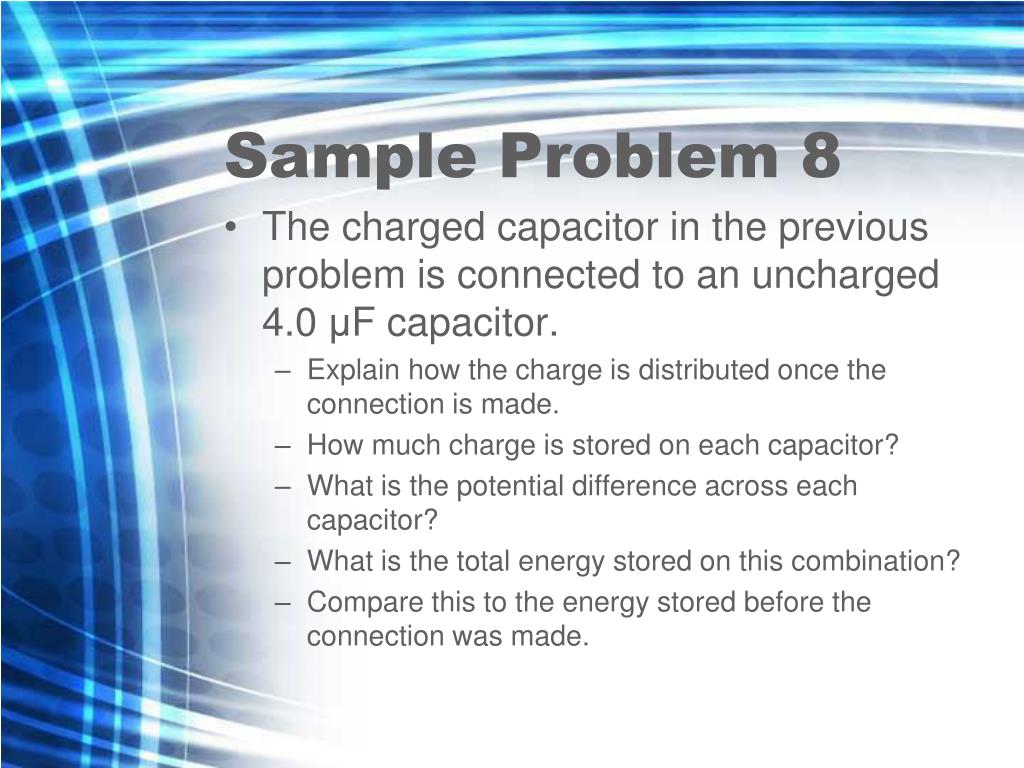 Sample Problem 8

• The charged capacitor in the previous problem is connected to an uncharged 4.0 μF capacitor.
– Explain how the charge is distributed once the connection is made.
– How much charge is stored on each capacitor?
– What is the potential difference across each capacitor?
– What is the total energy stored on this combination?
– Compare this to the energy stored before the connection was made.